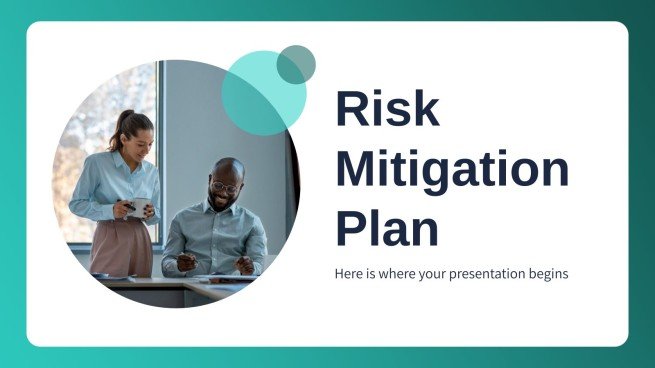 Risk Mitigation Plan

Here is where your presentation begins